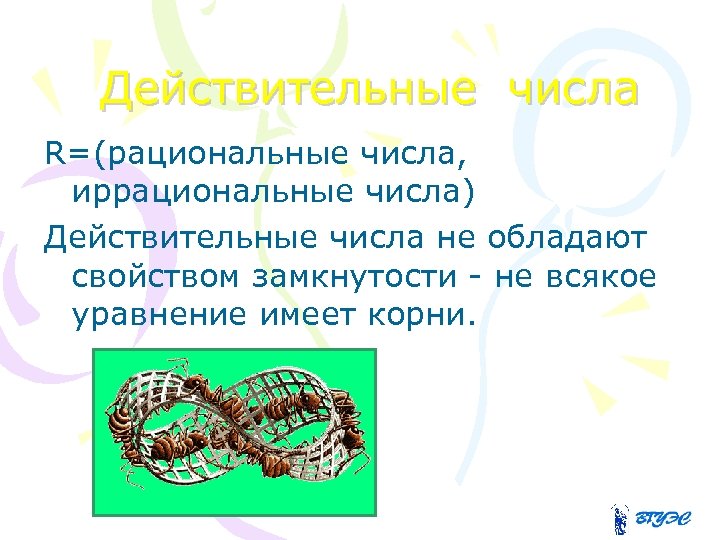 Действительные числа

R=(рациональные числа, иррациональные числа)

Действительные числа не обладают свойством замкнутости - не всякое уравнение имеет корни.

ВГУЭС